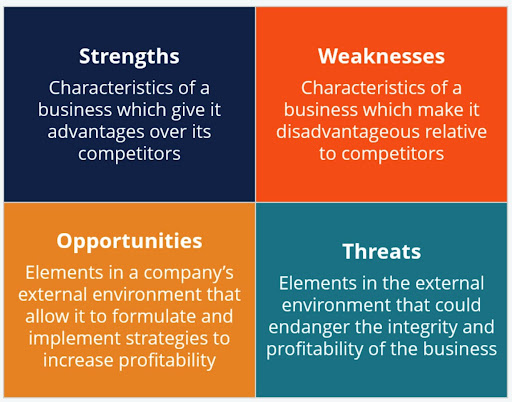 Strengths

Characteristics of a business which give it advantages over its competitors

Weaknesses

Characteristics of a business which make it disadvantageous relative to competitors

Opportunities

Elements in a company's external environment that allow it to formulate and implement strategies to increase profitability

Threats

Elements in the external environment that could endanger the integrity and profitability of the business